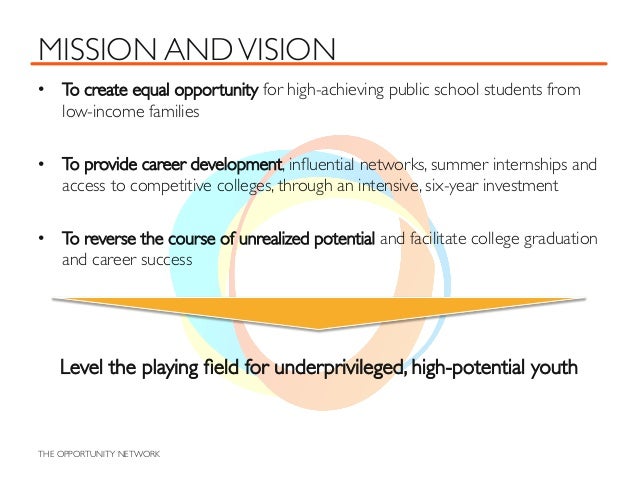 MISSION AND VISION

• To create equal opportunity for high-achieving public school students from low-income families

• To provide career development, influential networks, summer internships and access to competitive colleges, through an intensive, six-year investment

• To reverse the course of unrealized potential and facilitate college graduation and career success

Level the playing field for underprivileged, high-potential youth

THE OPPORTUNITY NETWORK